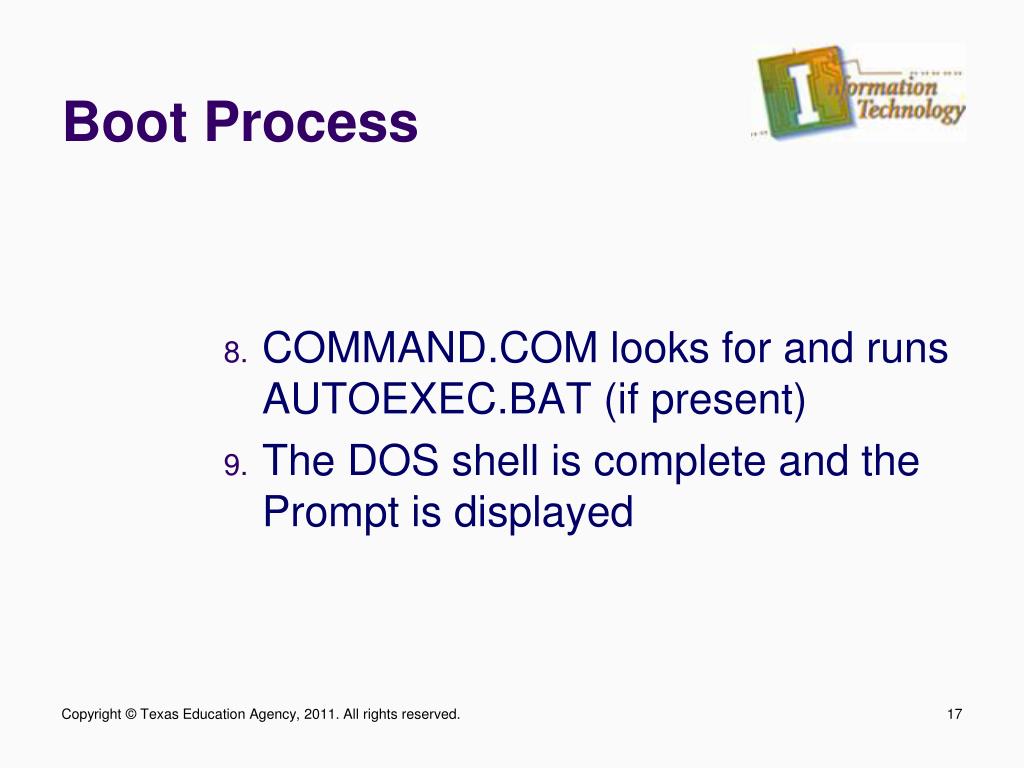 Boot Process

Information Technology

8. COMMAND.COM looks for and runs AUTOEXEC.BAT (if present)
9. The DOS shell is complete and the Prompt is displayed

Copyright © Texas Education Agency, 2011. All rights reserved.

17